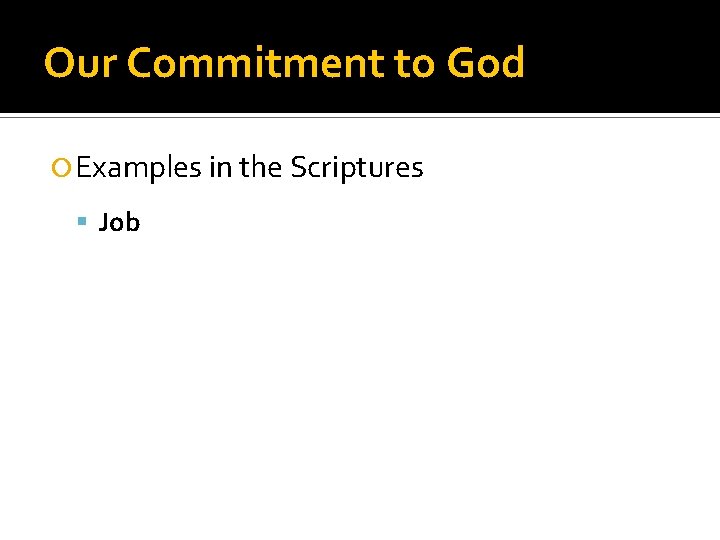 Our Commitment to God

Examples in the Scriptures

Job